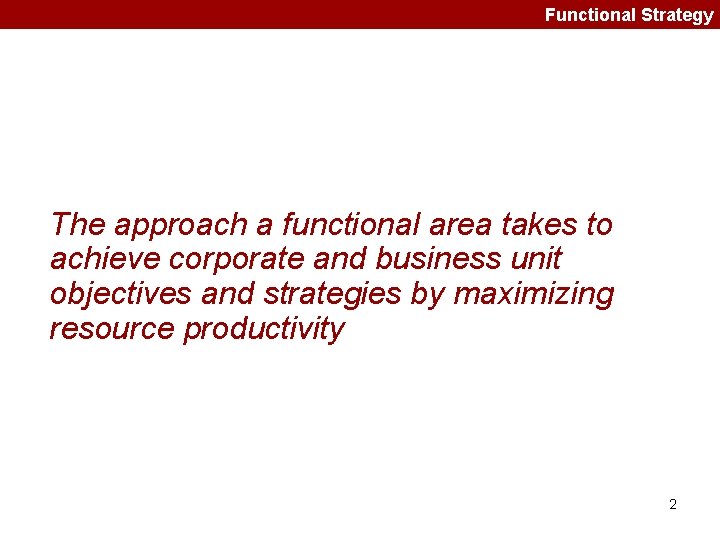 Functional Strategy

The approach a functional area takes to achieve corporate and business unit objectives and strategies by maximizing resource productivity

2